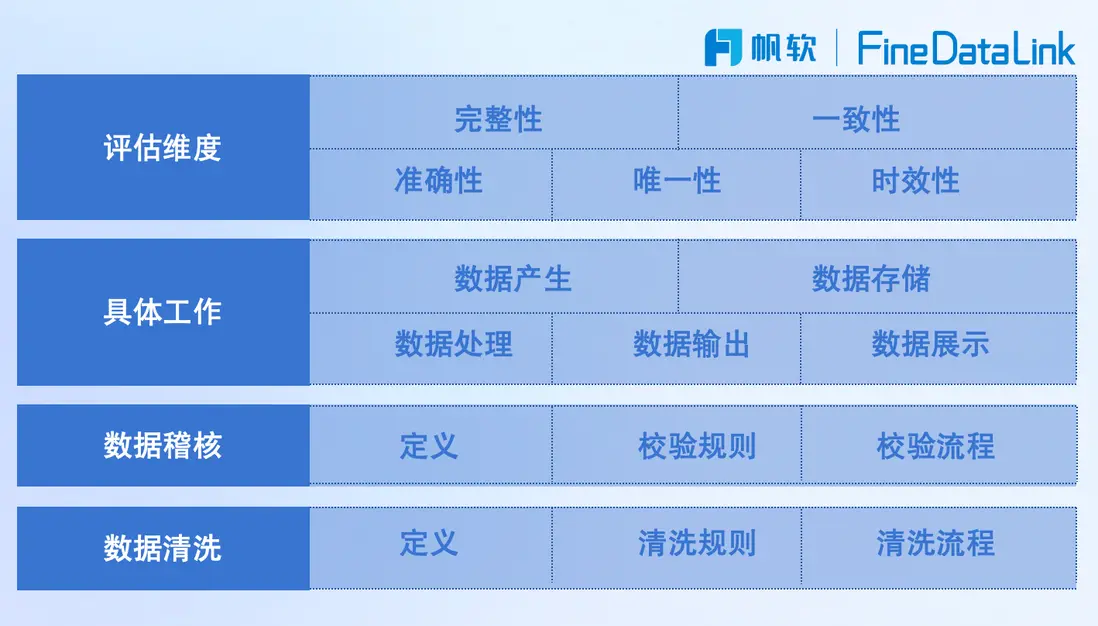 帆软 | FineDataLink

评估维度
完整性 一致性
准确性 唯一性 时效性

具体工作
数据产生 数据存储
数据处理 数据输出 数据展示

数据稽核
定义 校验规则 校验流程

数据清洗
定义 清洗规则 清洗流程